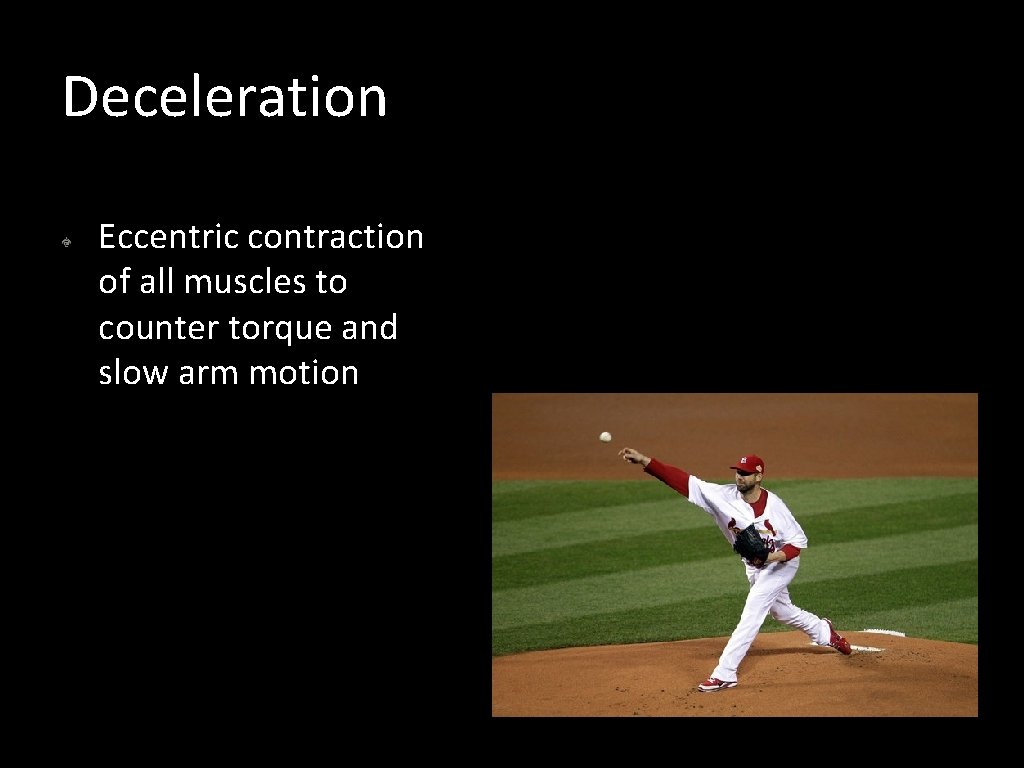 Deceleration

Eccentric contraction of all muscles to counter torque and slow arm motion